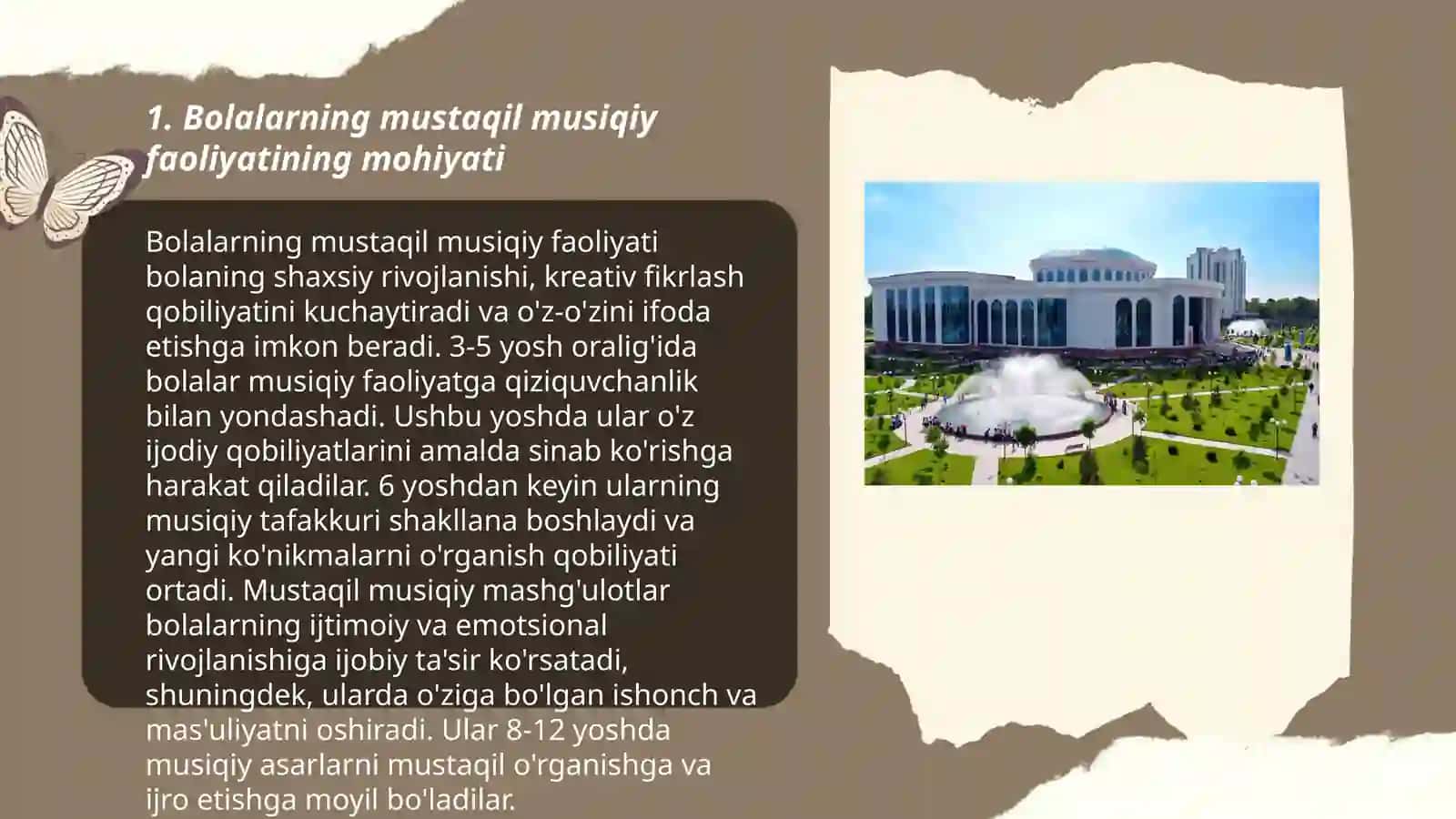 1. Bolalarning mustaqil musiqiy faoliyatining mohiyati

Bolalarning mustaqil musiqiy faoliyati bolaning shaxsiy rivojlanishi, kreativ fikrlash qobiliyatini kuchaytiradi va o'z-o'zini ifoda etishga imkon beradi. 3-5 yosh oralig'ida bolalar musiqiy faoliyatga qiziquvchanlik bilan yondashadi. Ushbu yoshda ular o'z ijodiy qobiliyatlarini amalda sinab ko'rishga harakat qiladilar. 6 yoshdan keyin ularning musiqiy tafakkuri shakllana boshlaydi va yangi ko'nikmalarni o'rganish qobiliyati ortadi. Mustaqil musiqiy mashg'ulotlar bolalarning ijtimoiy va emotsional rivojlanishiga ijobiy ta'sir ko'rsatadi, shuningdek, ularda o'ziga bo'lgan ishonch va mas'uliyatni oshiradi. Ular 8-12 yoshda musiqiy asarlarni mustaqil o'rganishga va ijro etishga moyil bo'ladilar.